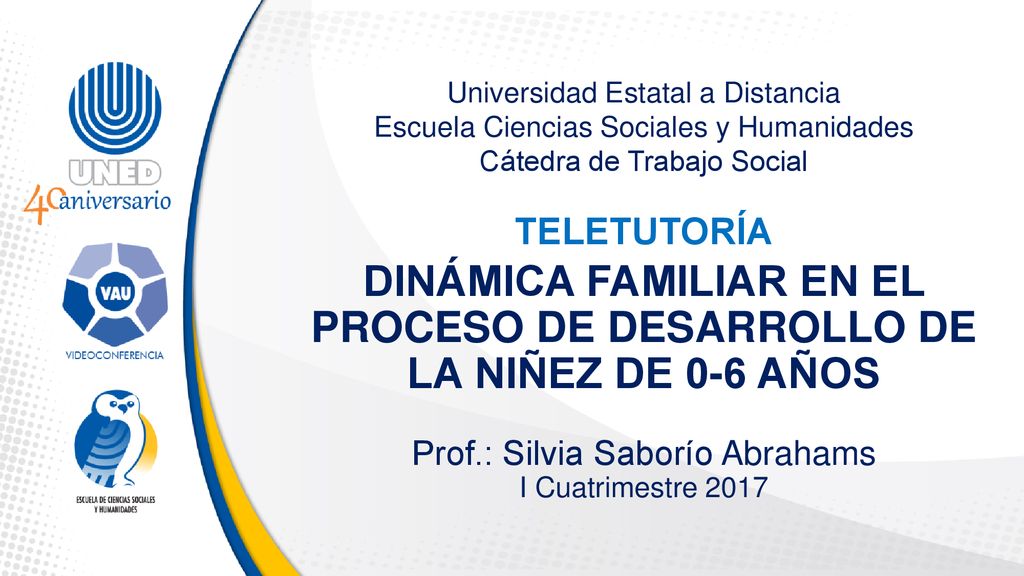 UNED
40 aniversario

VAU
VIDEOCONFERENCIA

ESCUELA DE CIENCIAS SOCIALES Y HUMANIDADES

Universidad Estatal a Distancia
Escuela Ciencias Sociales y Humanidades
Cátedra de Trabajo Social

TELETUTORÍA

DINÁMICA FAMILIAR EN EL PROCESO DE DESARROLLO DE LA NIÑEZ DE 0-6 AÑOS

Prof.: Silvia Saborío Abrahams
I Cuatrimestre 2017